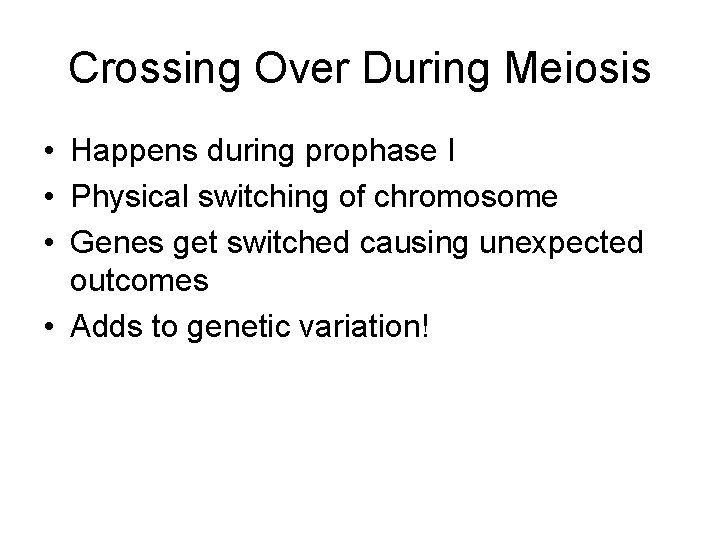 Crossing Over During Meiosis

• Happens during prophase I
• Physical switching of chromosome
• Genes get switched causing unexpected outcomes
• Adds to genetic variation!